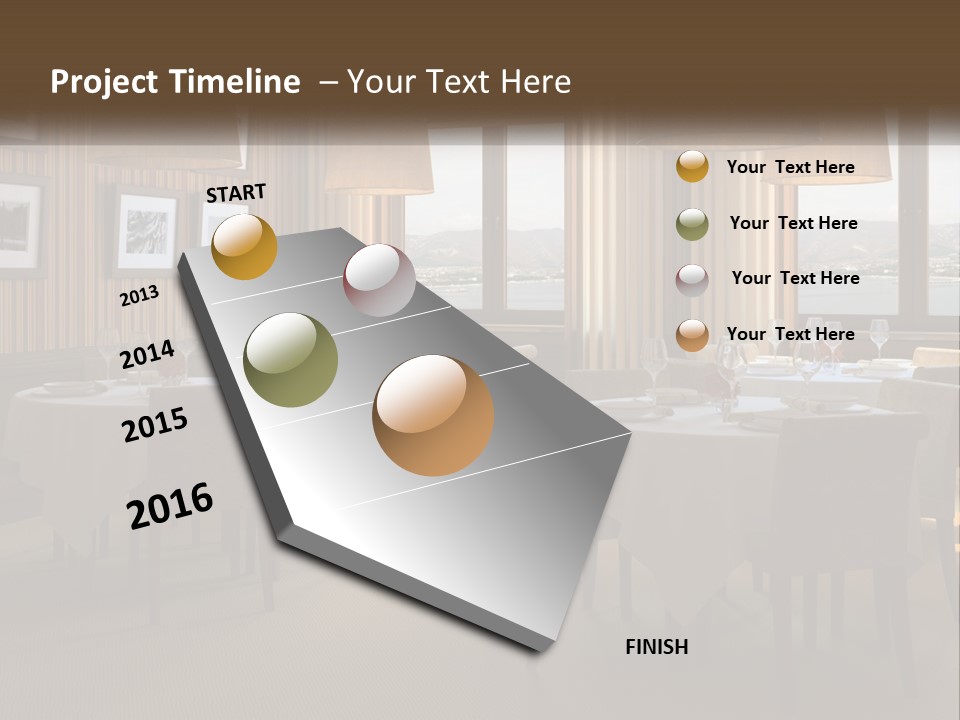 Project Timeline – Your Text Here

START

2013

2014

2015

2016

FINISH

Your Text Here

Your Text Here

Your Text Here

Your Text Here